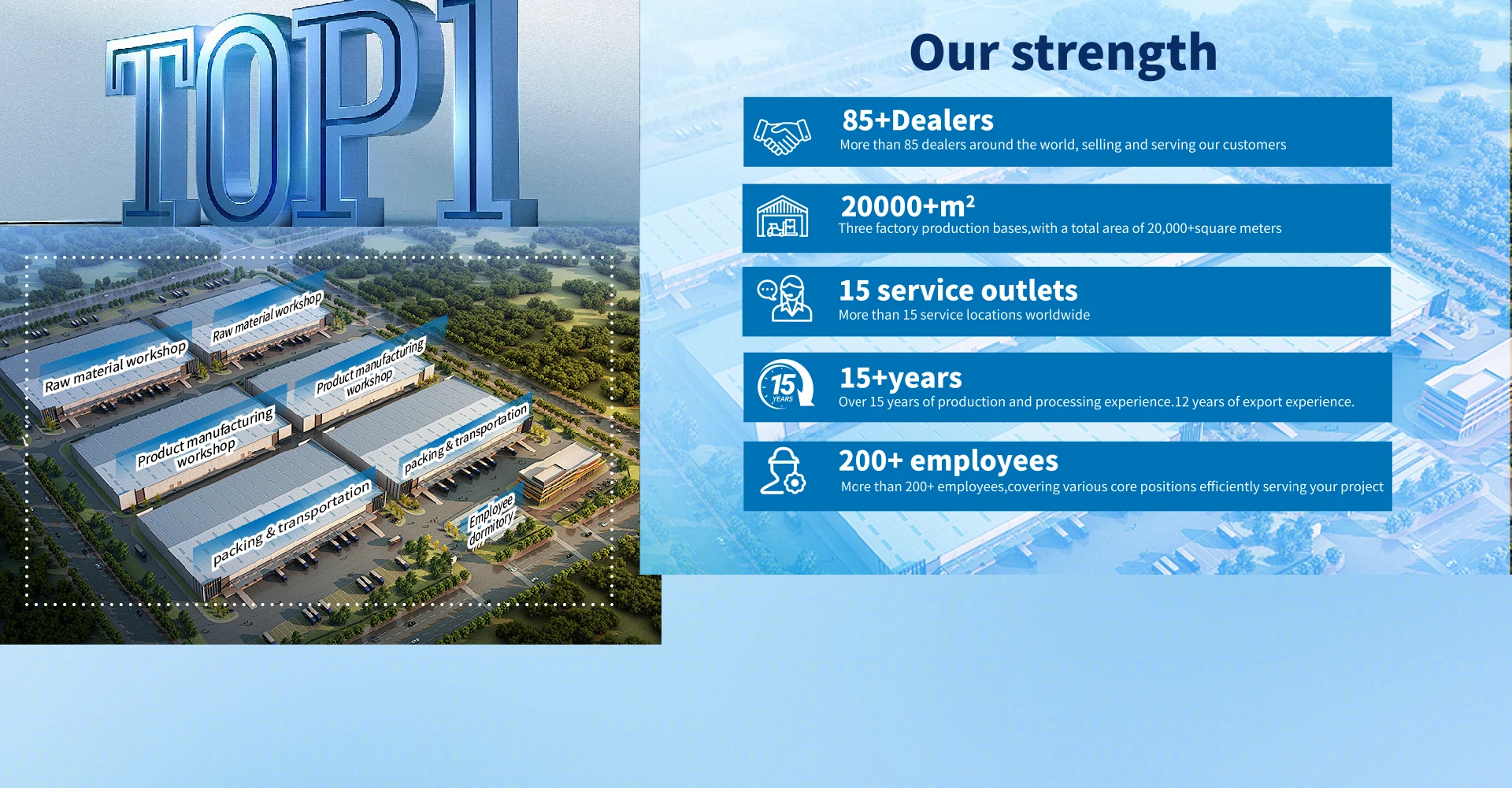 TOP1

Raw material workshop

Raw material workshop

Product manufacturing workshop

Product manufacturing workshop

packing & transportation

packing & transportation

Employee dormitory

Our strength

85+Dealers
More than 85 dealers around the world, selling and serving our customers

20000+m²
Three factory production bases,with a total area of 20,000+square meters

15 service outlets
More than 15 service locations worldwide

15 YEARS

15+years
Over 15 years of production and processing experience.12 years of export experience.

200+ employees
More than 200+ employees,covering various core positions efficiently serving your project